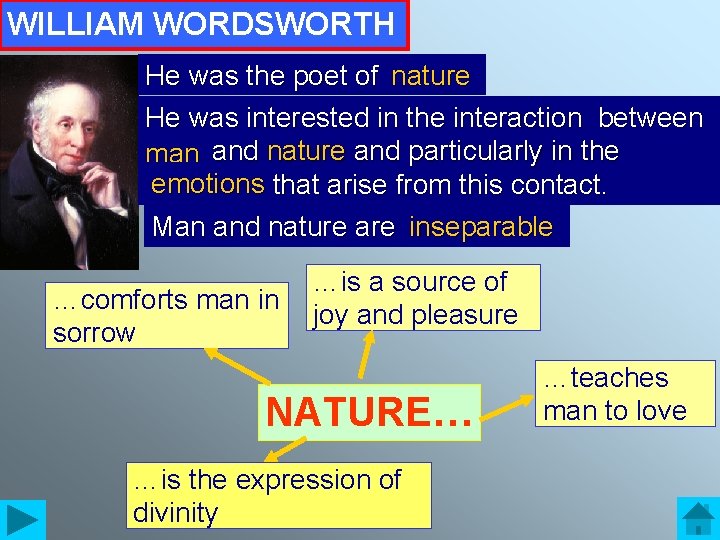 WILLIAM WORDSWORTH

He was the poet of nature

He was interested in the interaction between man and nature and particularly in the emotions that arise from this contact.

Man and nature are inseparable

…comforts man in sorrow

…is a source of joy and pleasure

NATURE…

…teaches man to love

…is the expression of divinity